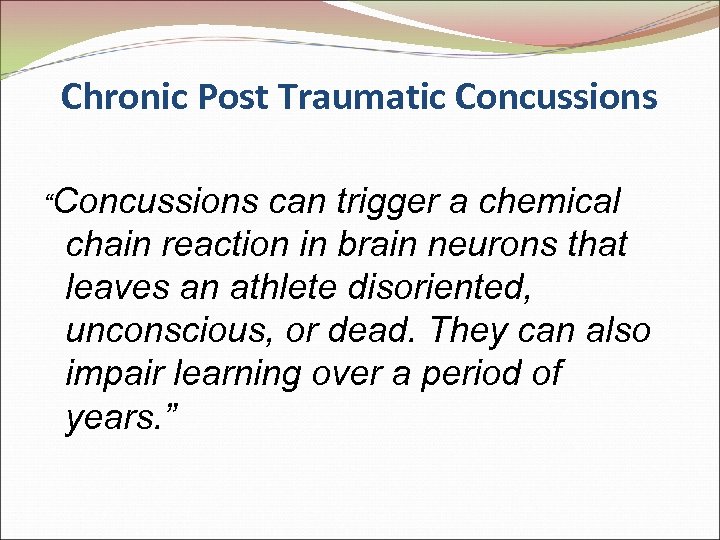 Chronic Post Traumatic Concussions

“Concussions can trigger a chemical chain reaction in brain neurons that leaves an athlete disoriented, unconscious, or dead. They can also impair learning over a period of years.”